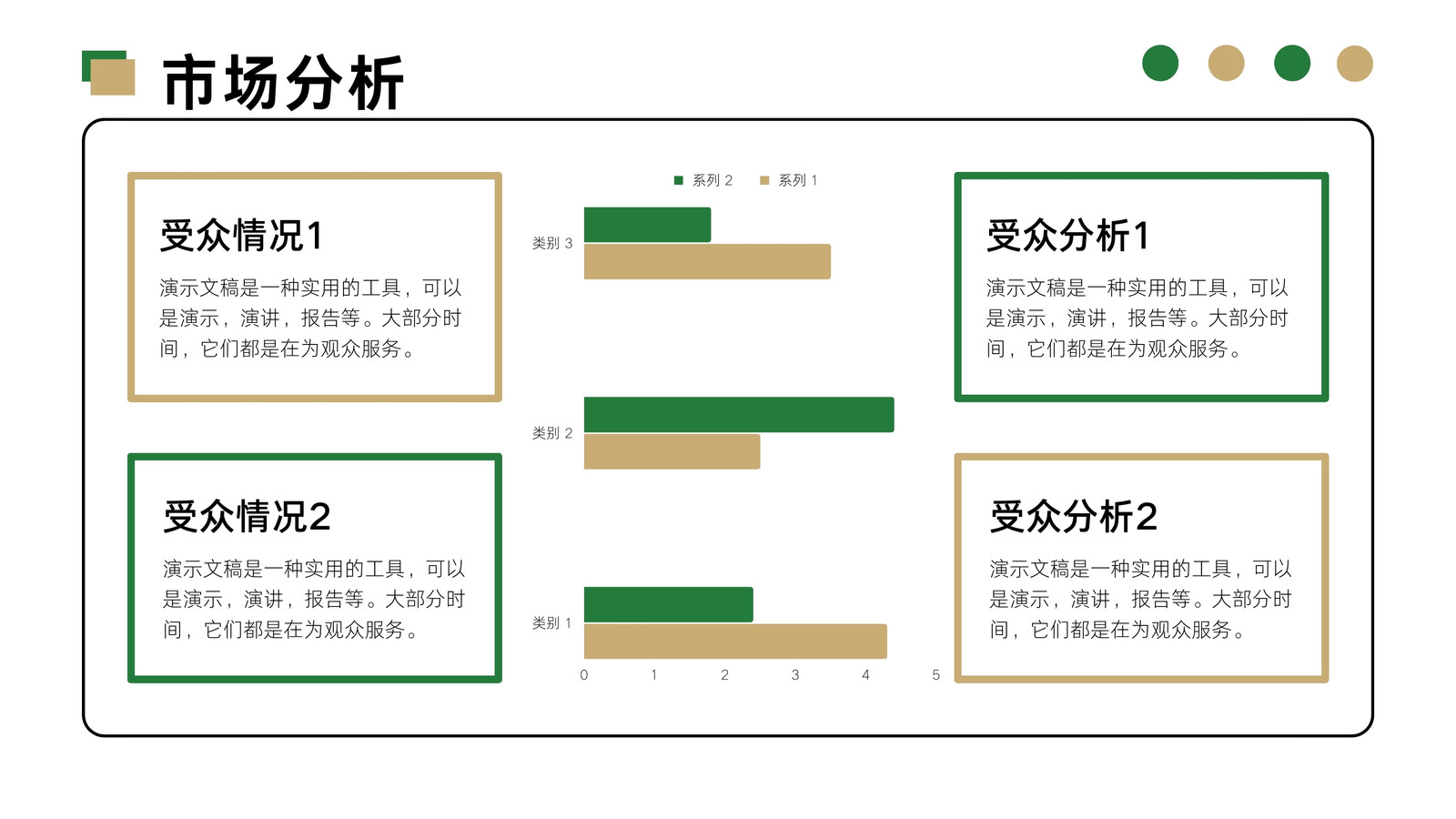 市场分析

受众情况1

演示文稿是一种实用的工具，可以是演示，演讲，报告等。大部分时间，它们都是在为观众服务。

受众情况2

演示文稿是一种实用的工具，可以是演示，演讲，报告等。大部分时间，它们都是在为观众服务。

系列 2 系列 1

类别 3
类别 2
类别 1

0 1 2 3 4 5

受众分析1

演示文稿是一种实用的工具，可以是演示，演讲，报告等。大部分时间，它们都是在为观众服务。

受众分析2

演示文稿是一种实用的工具，可以是演示，演讲，报告等。大部分时间，它们都是在为观众服务。